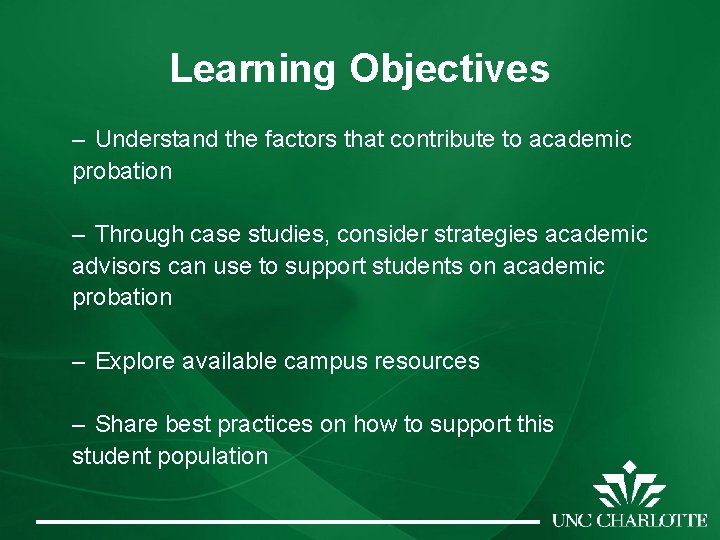 Learning Objectives

– Understand the factors that contribute to academic probation

– Through case studies, consider strategies academic advisors can use to support students on academic probation

– Explore available campus resources

– Share best practices on how to support this student population

UNC CHARLOTTE